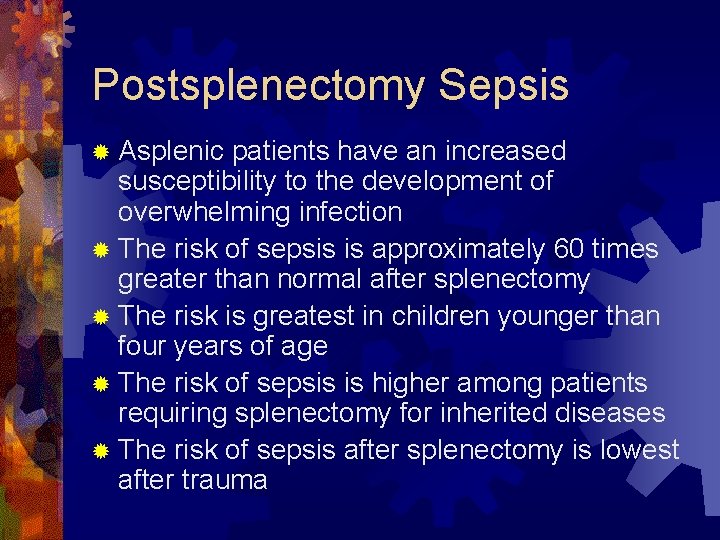 Postsplenectomy Sepsis

- Asplenic patients have an increased susceptibility to the development of overwhelming infection
- The risk of sepsis is approximately 60 times greater than normal after splenectomy
- The risk is greatest in children younger than four years of age
- The risk of sepsis is higher among patients requiring splenectomy for inherited diseases
- The risk of sepsis after splenectomy is lowest after trauma